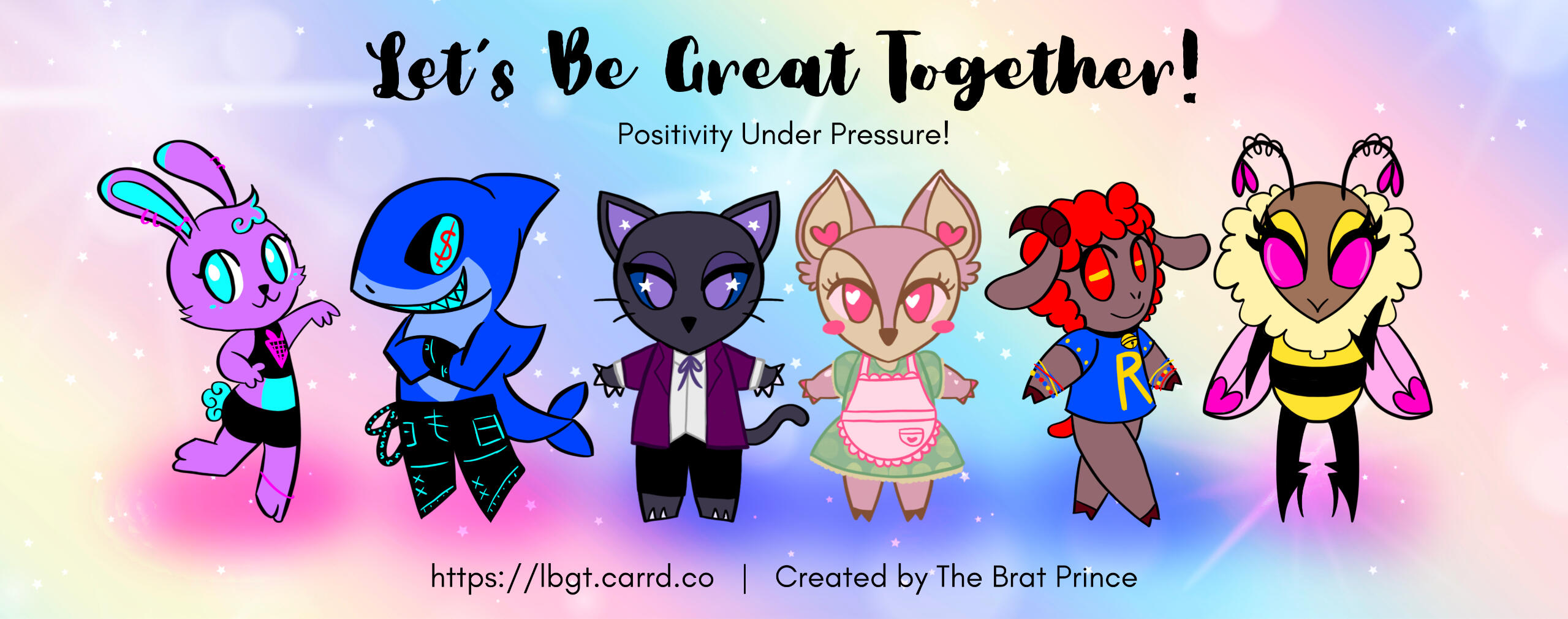 Let's Be Great Together!

Positivity Under Pressure!

$ R

https://lbgt.carrd.co | Created by The Brat Prince